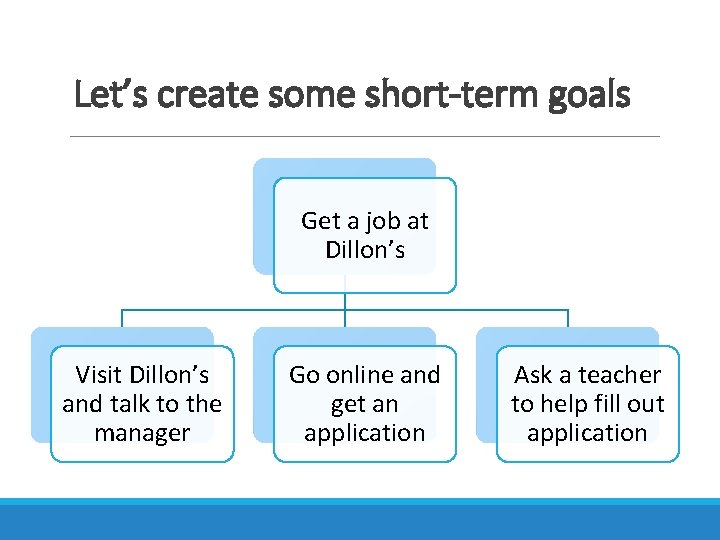 Let’s create some short-term goals

Get a job at Dillon’s

Visit Dillon’s and talk to the manager

Go online and get an application

Ask a teacher to help fill out application